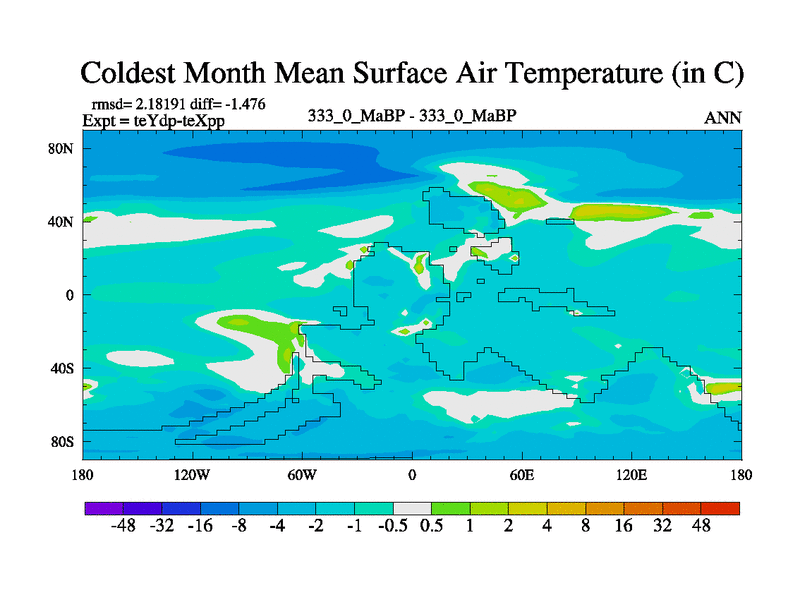 Coldest Month Mean Surface Air Temperature (in C)

rmsd= 2.18191 diff= -1.476
Expt = teYdp-teXpp

333_0_MaBP - 333_0_MaBP

ANN

80N
40N
0
40S
80S

180 120W 60W 0 60E 120E 180

-48 -32 -16 -8 -4 -2 -1 -0.5 0.5 1 2 4 8 16 32 48